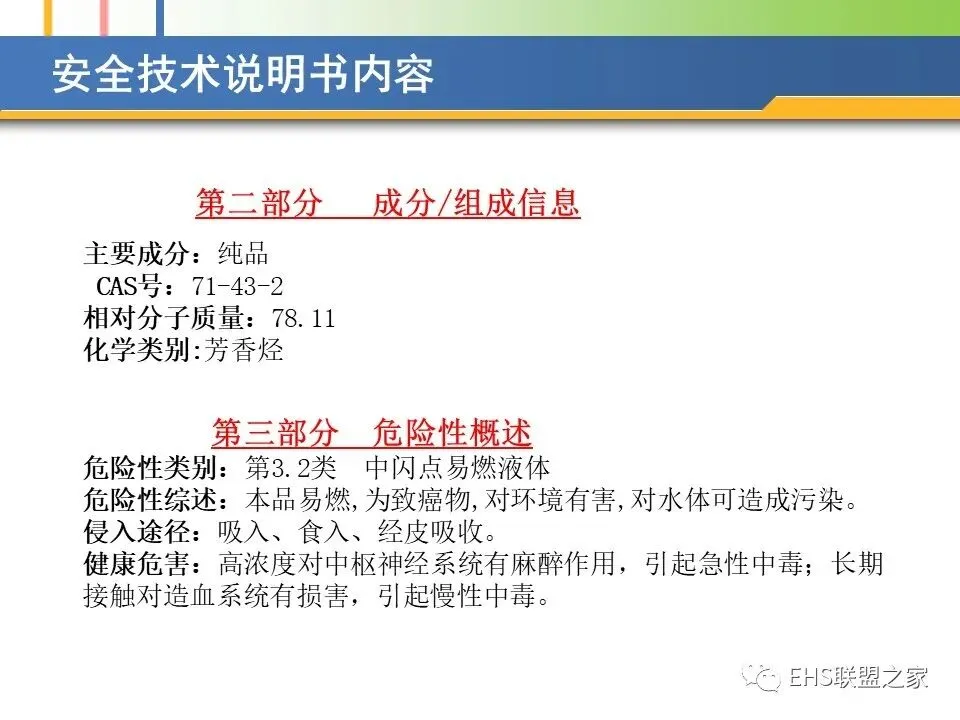 安全技术说明书内容

第二部分　成分/组成信息

主要成分：纯品
CAS号：71-43-2
相对分子质量：78.11
化学类别:芳香烃

第三部分　危险性概述

危险性类别：第3.2类　中闪点易燃液体
危险性综述：本品易燃,为致癌物,对环境有害,对水体可造成污染。
侵入途径：吸入、食入、经皮吸收。
健康危害：高浓度对中枢神经系统有麻醉作用，引起急性中毒；长期接触对造血系统有损害，引起慢性中毒。

EHS联盟之家